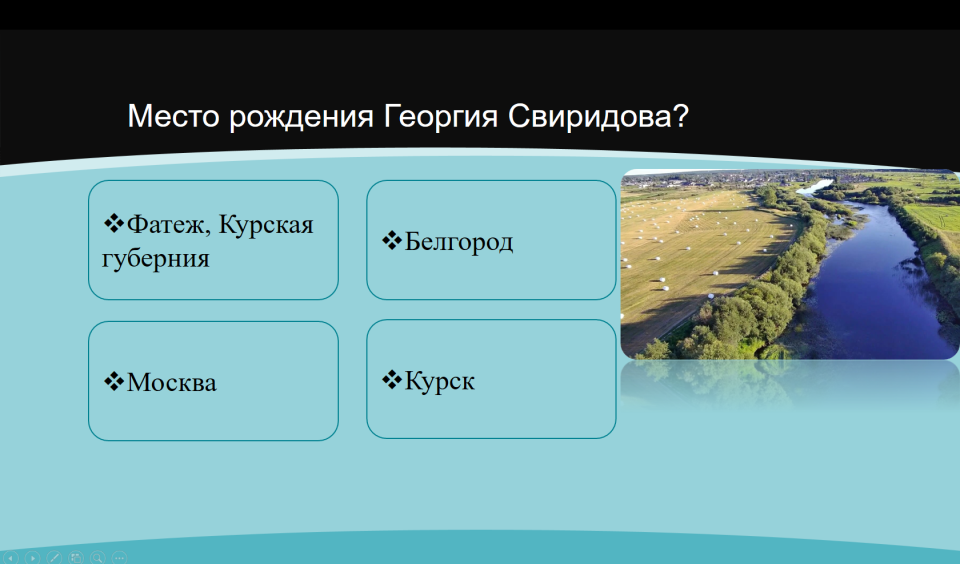 Место рождения Георгия Свиридова?

❖Фатеж, Курская губерния

❖Белгород

❖Москва

❖Курск